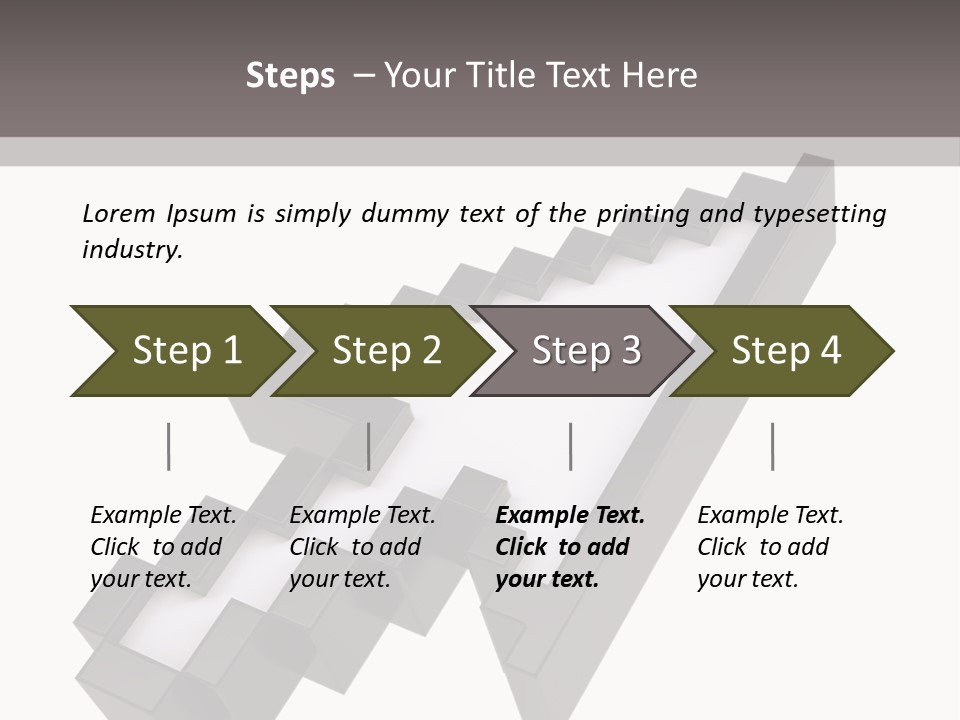 Steps – Your Title Text Here

Lorem Ipsum is simply dummy text of the printing and typesetting industry.

Step 1

Step 2

Step 3

Step 4

Example Text. Click to add your text.

Example Text. Click to add your text.

Example Text. Click to add your text.

Example Text. Click to add your text.